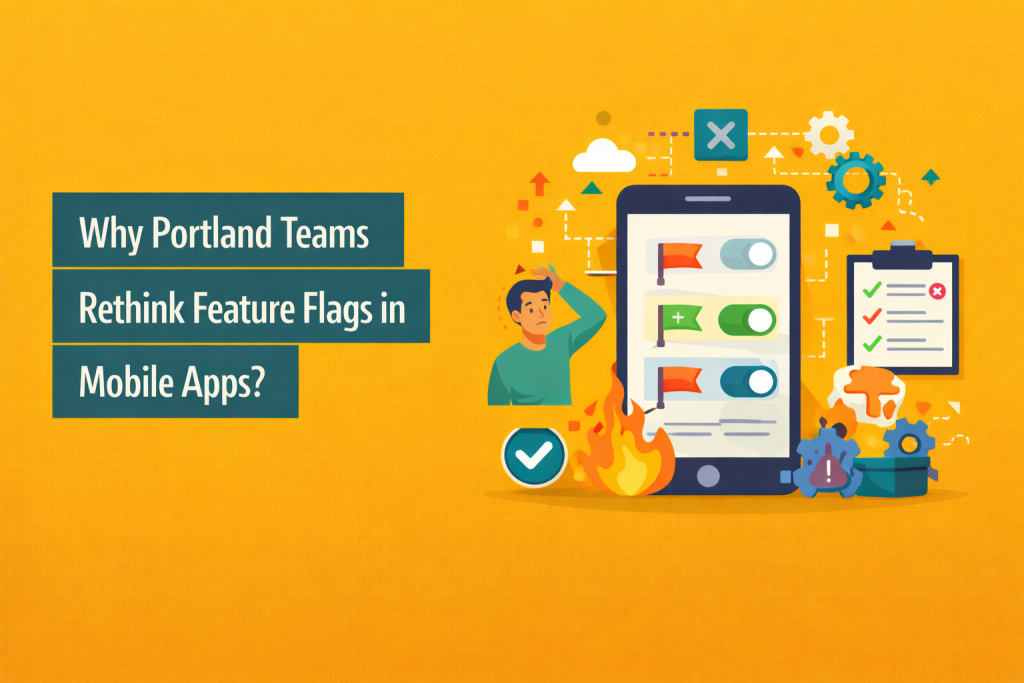 Why Portland Teams Rethink Feature Flags in Mobile Apps?